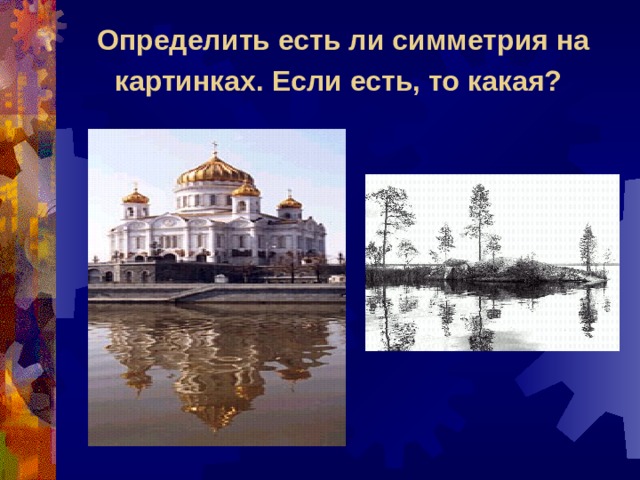 Определить есть ли симметрия на картинках. Если есть, то какая?